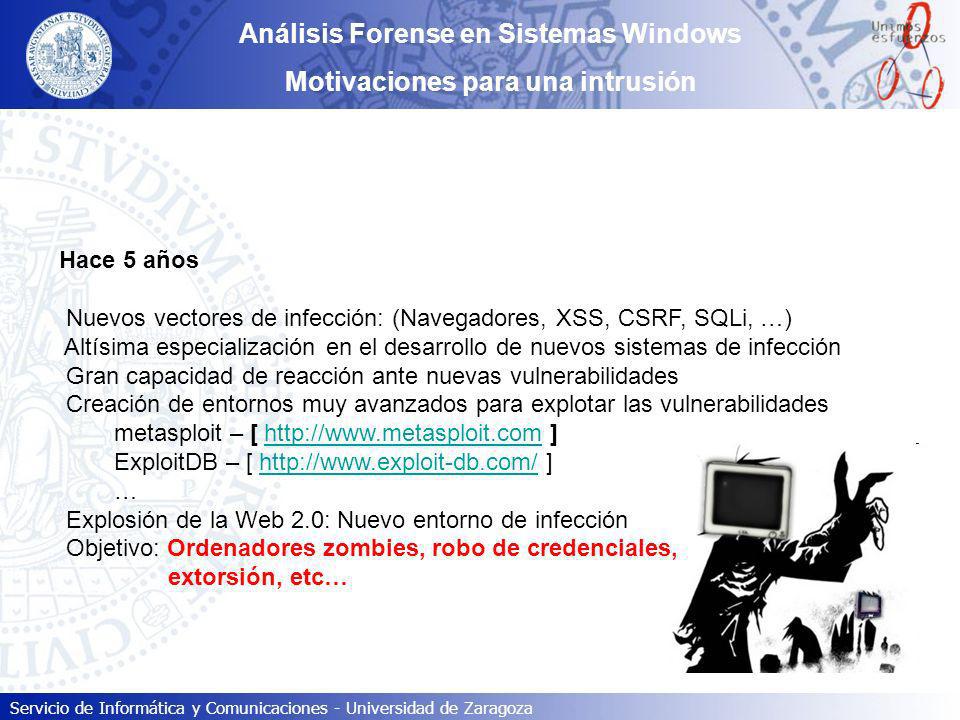 Análisis Forense en Sistemas Windows
Motivaciones para una intrusión

Unimos esfuerzos

Hace 5 años

Nuevos vectores de infección: (Navegadores, XSS, CSRF, SQLi, …)
Altísima especialización en el desarrollo de nuevos sistemas de infección
Gran capacidad de reacción ante nuevas vulnerabilidades
Creación de entornos muy avanzados para explotar las vulnerabilidades
metasploit – [ http://www.metasploit.com ]
ExploitDB – [ http://www.exploit-db.com/ ]
…
Explosión de la Web 2.0: Nuevo entorno de infección
Objetivo: Ordenadores zombies, robo de credenciales, extorsión, etc…

Servicio de Informática y Comunicaciones - Universidad de Zaragoza